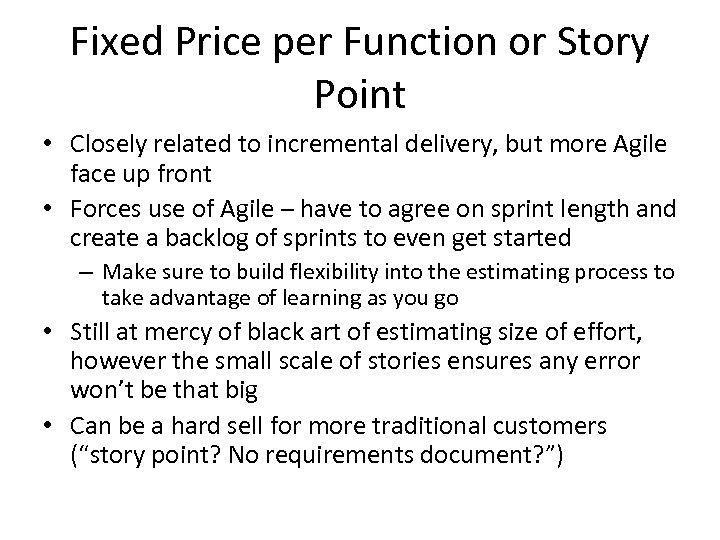 Fixed Price per Function or Story Point

• Closely related to incremental delivery, but more Agile face up front

• Forces use of Agile – have to agree on sprint length and create a backlog of sprints to even get started
  – Make sure to build flexibility into the estimating process to take advantage of learning as you go

• Still at mercy of black art of estimating size of effort, however the small scale of stories ensures any error won't be that big

• Can be a hard sell for more traditional customers ("story point? No requirements document?")